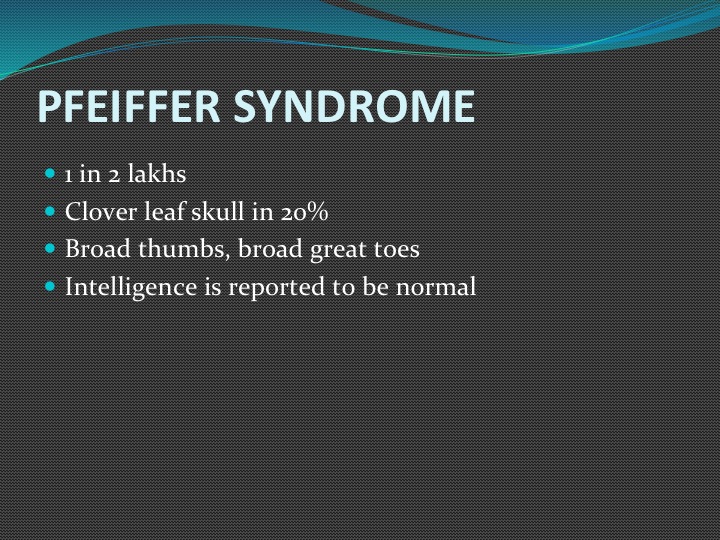 PFEIFFER SYNDROME

- 1 in 2 lakhs
- Clover leaf skull in 20%
- Broad thumbs, broad great toes
- Intelligence is reported to be normal